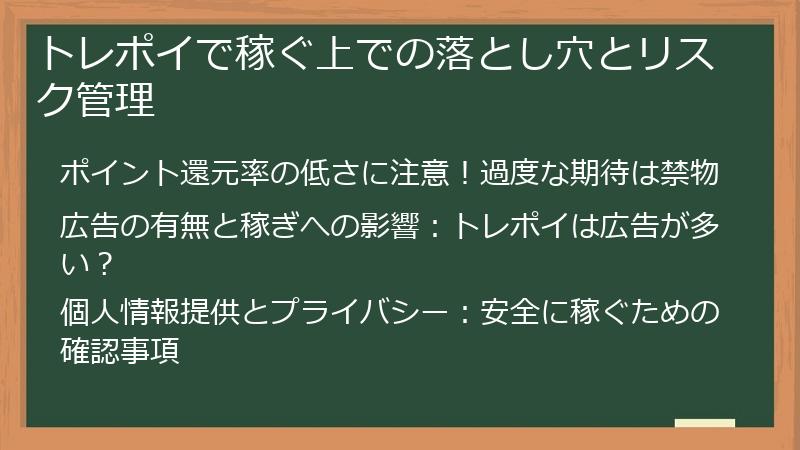 トレポイで稼ぐ上での落とし穴とリスク管理

ポイント還元率の低さに注意！過度な期待は禁物

広告の有無と稼ぎへの影響：トレポイは広告が多い？

個人情報提供とプライバシー：安全に稼ぐための確認事項